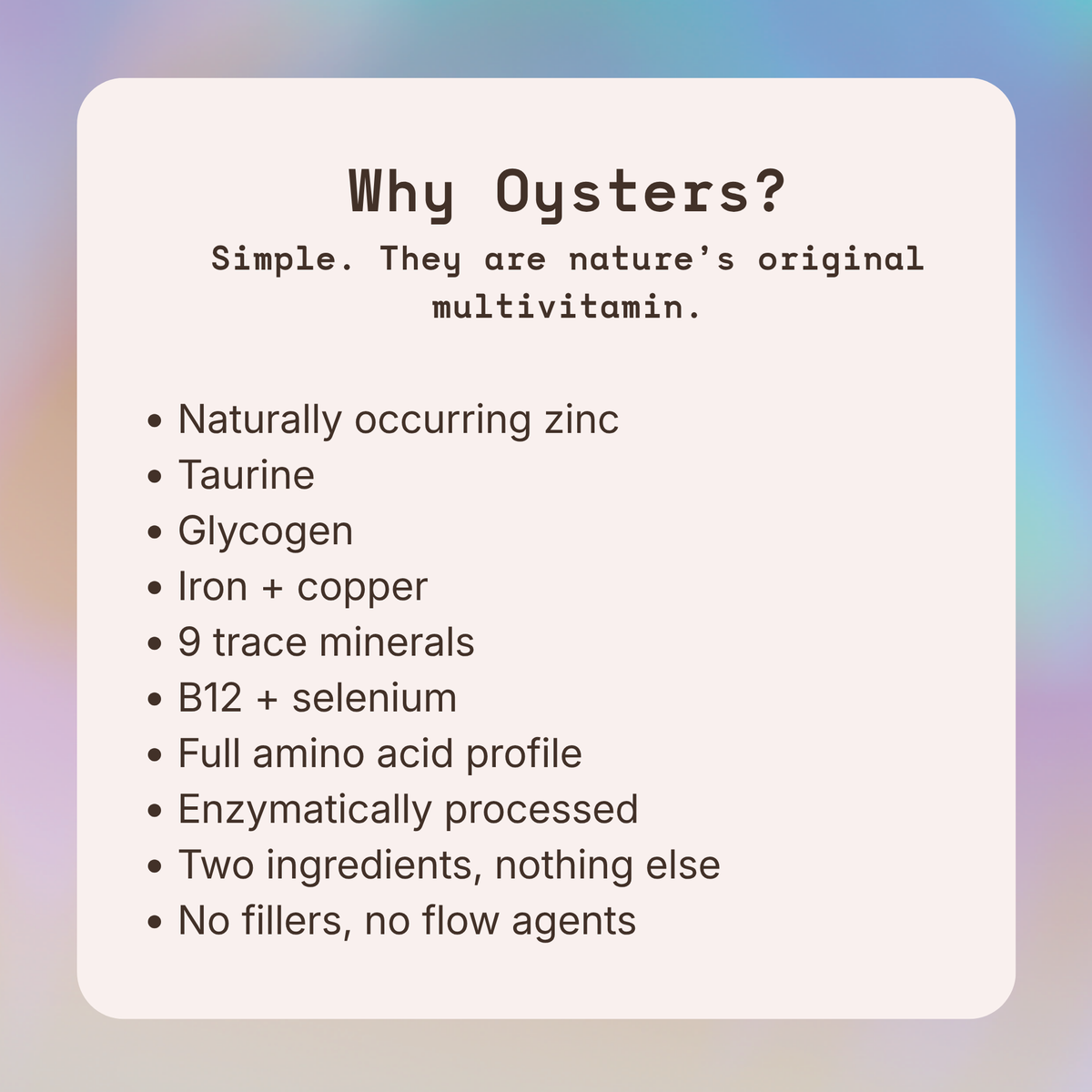 Why Oysters?

Simple. They are nature's original multivitamin.

• Naturally occurring zinc
• Taurine
• Glycogen
• Iron + copper
• 9 trace minerals
• B12 + selenium
• Full amino acid profile
• Enzymatically processed
• Two ingredients, nothing else
• No fillers, no flow agents